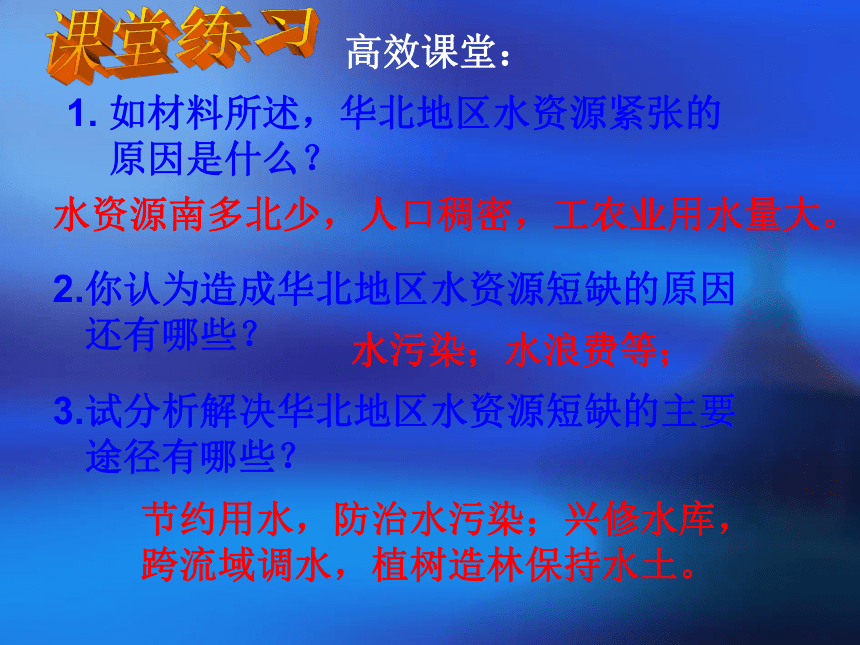 课堂练习 高效课堂：

1. 如材料所述，华北地区水资源紧张的原因是什么？

水资源南多北少，人口稠密，工农业用水量大。

2.你认为造成华北地区水资源短缺的原因还有哪些？

水污染；水浪费等；

3.试分析解决华北地区水资源短缺的主要途径有哪些？

节约用水，防治水污染；兴修水库，跨流域调水，植树造林保持水土。